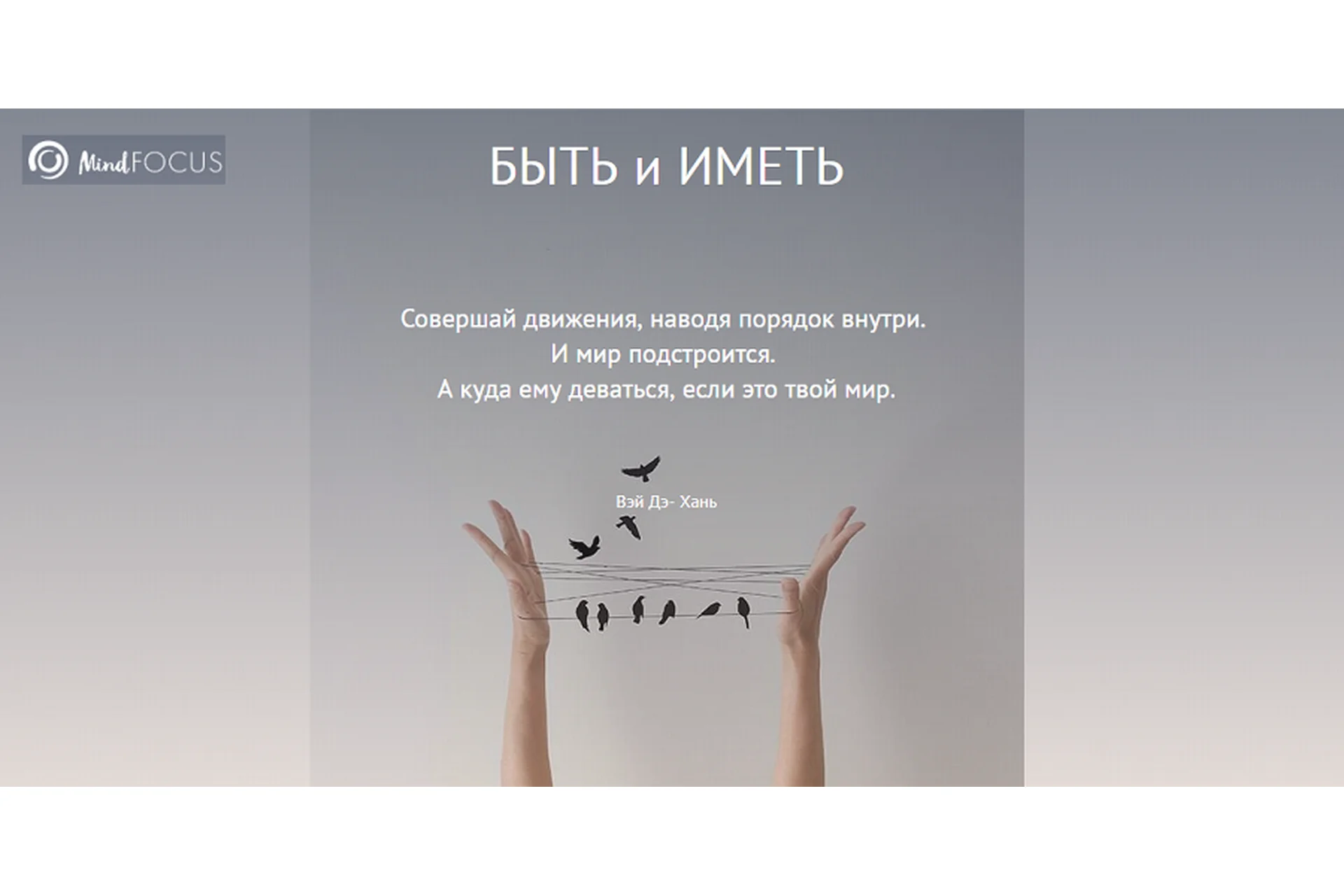 MindFOCUS

БЫТЬ и ИМЕТЬ

Совершай движения, наводя порядок внутри.
И мир подстроится.
А куда ему деваться, если это твой мир.

Вэй Дэ- Хань